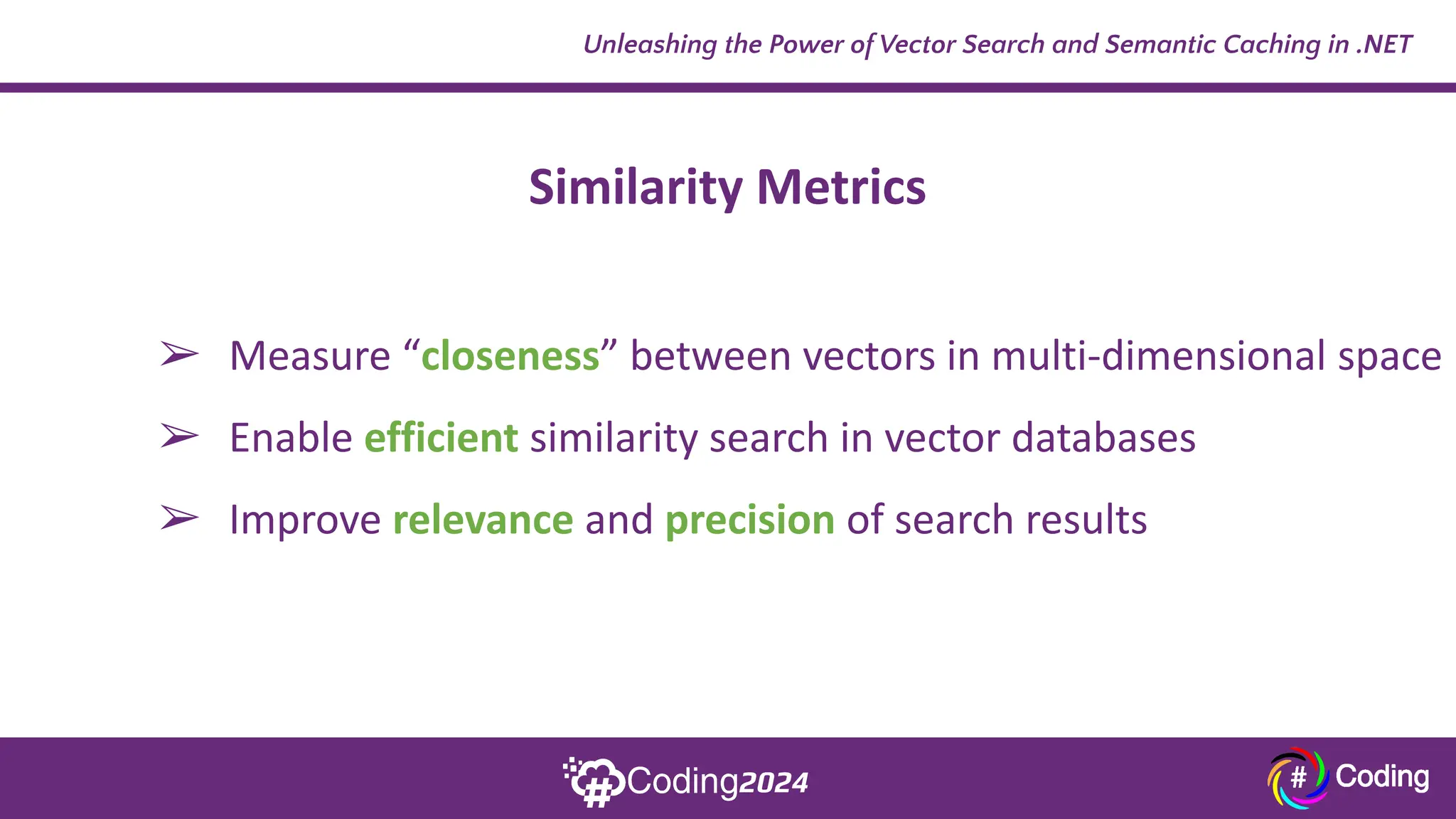 Unleashing the Power of Vector Search and Semantic Caching in .NET

Similarity Metrics

➢ Measure “closeness” between vectors in multi-dimensional space

➢ Enable efficient similarity search in vector databases

➢ Improve relevance and precision of search results

#Coding2024

# Coding